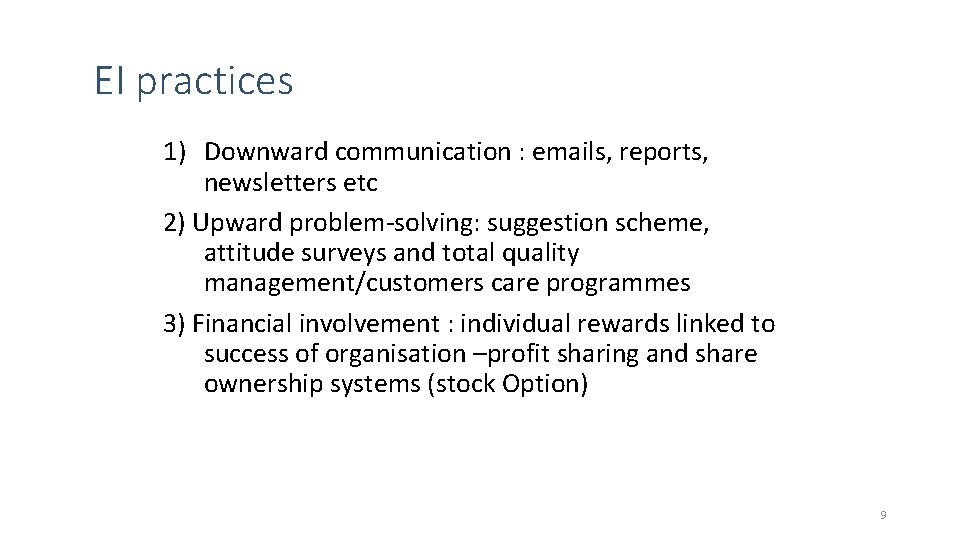 EI practices

1) Downward communication : emails, reports, newsletters etc

2) Upward problem-solving: suggestion scheme, attitude surveys and total quality management/customers care programmes

3) Financial involvement : individual rewards linked to success of organisation –profit sharing and share ownership systems (stock Option)

9